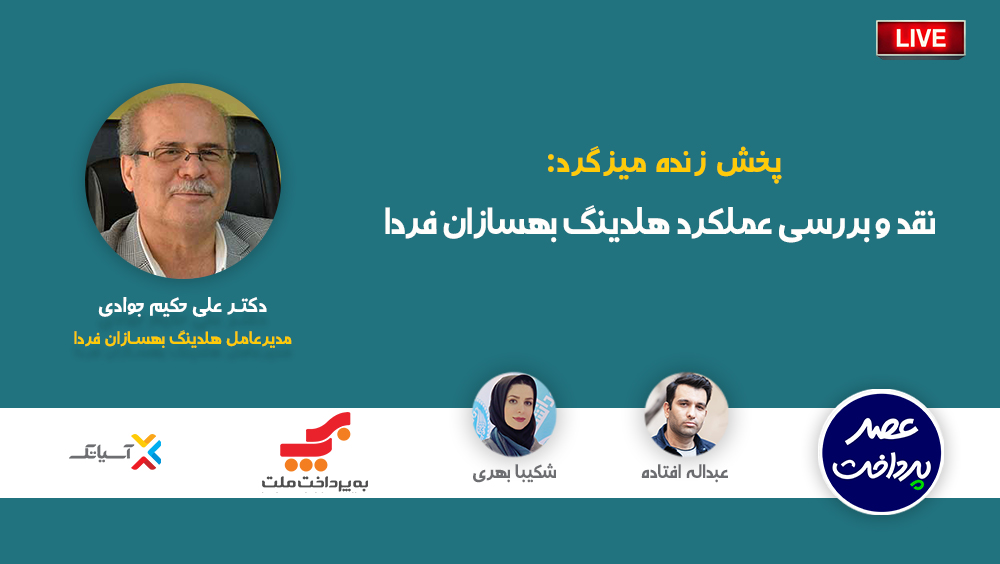 LIVE

پخش زنده میزگرد:
نقد و بررسی عملکرد هلدینگ بهسازان فردا

دکتر علی حکیم جوادی
مدیرعامل هلدینگ بهسازان فردا

عصر پرداخت

عبداله افتاده

شکیبا بهری

به‌پرداخت ملت

آسیاتک